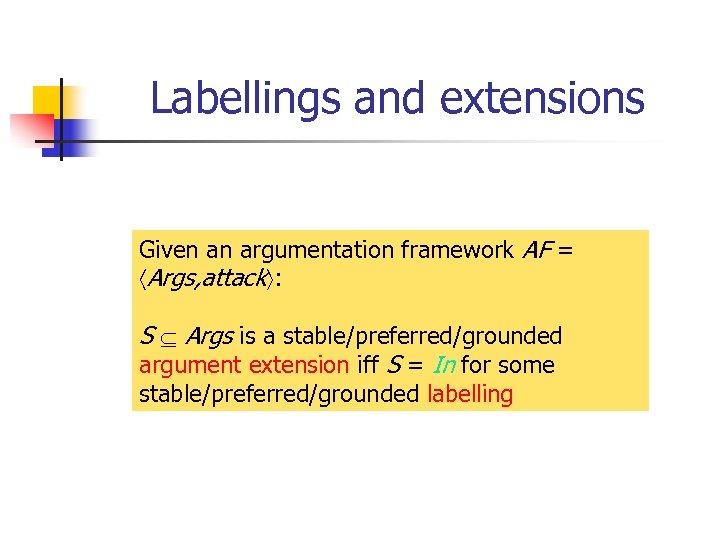 Labellings and extensions

Given an argumentation framework $AF = \langle Args, attack \rangle$:

$S \subseteq Args$ is a stable/preferred/grounded argument extension iff $S = In$ for some stable/preferred/grounded labelling